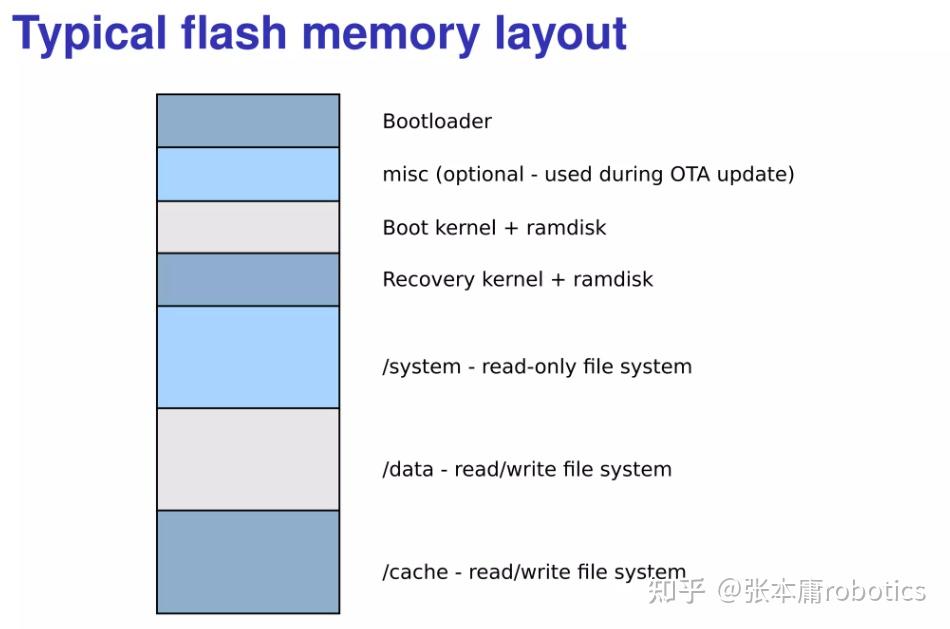 Typical flash memory layout

Bootloader

misc (optional - used during OTA update)

Boot kernel + ramdisk

Recovery kernel + ramdisk

/system - read-only file system

/data - read/write file system

/cache - read/write file system

知乎 @张本庸robotics